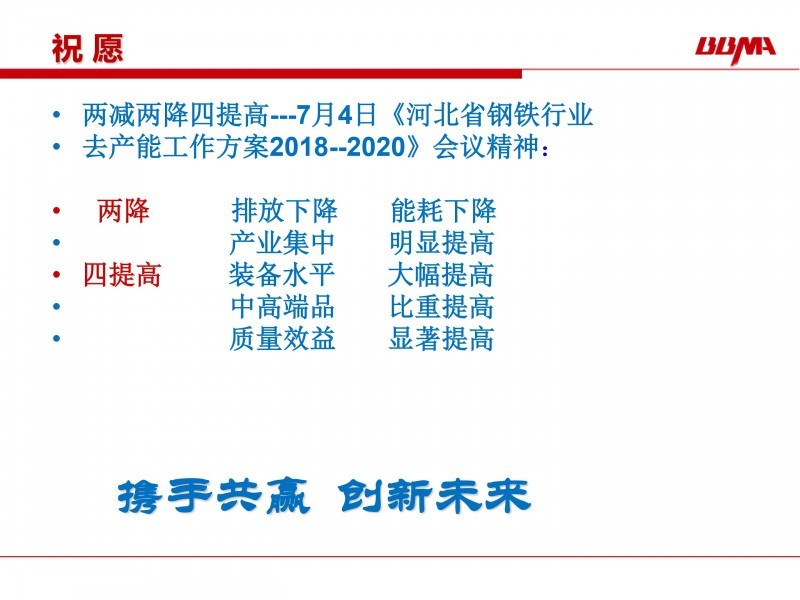 祝 愿

BBMA

• 两减两降四提高---7月4日《河北省钢铁行业
• 去产能工作方案2018--2020》会议精神：

• 两降 排放下降 能耗下降
• 产业集中 明显提高
• 四提高 装备水平 大幅提高
• 中高端品 比重提高
• 质量效益 显著提高

携手共赢 创新未来